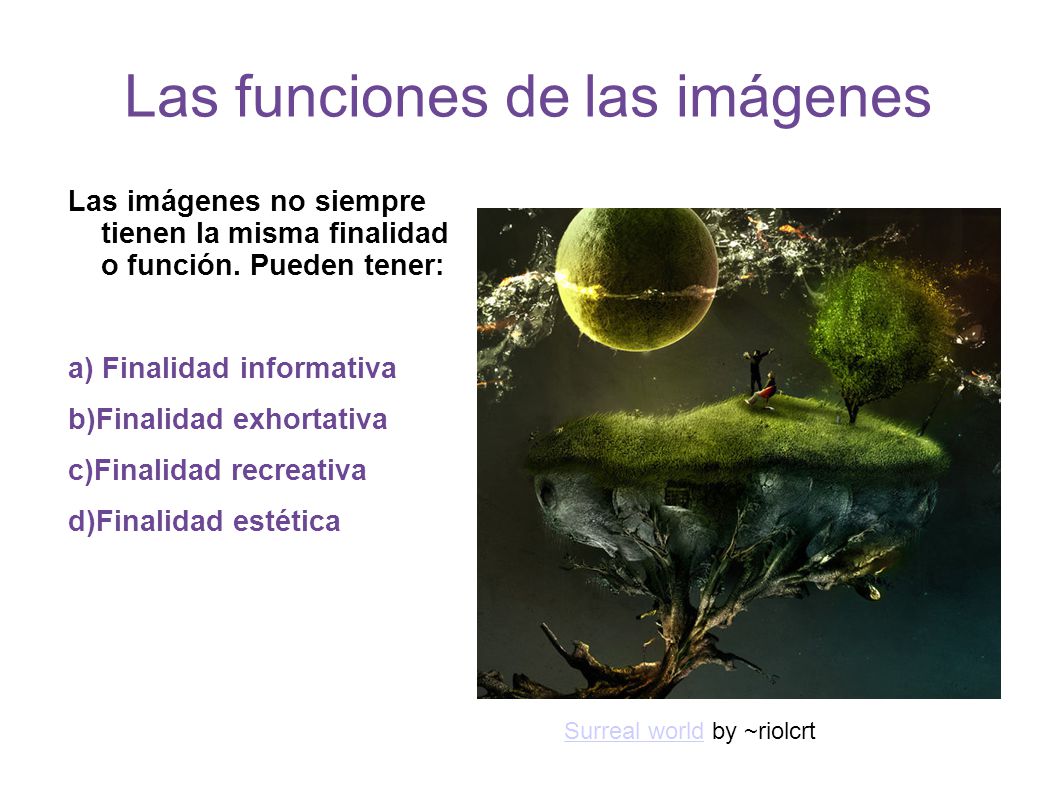 Las funciones de las imágenes

Las imágenes no siempre tienen la misma finalidad o función. Pueden tener:

a) Finalidad informativa
b)Finalidad exhortativa
c)Finalidad recreativa
d)Finalidad estética

Surreal world by ~riolcrt